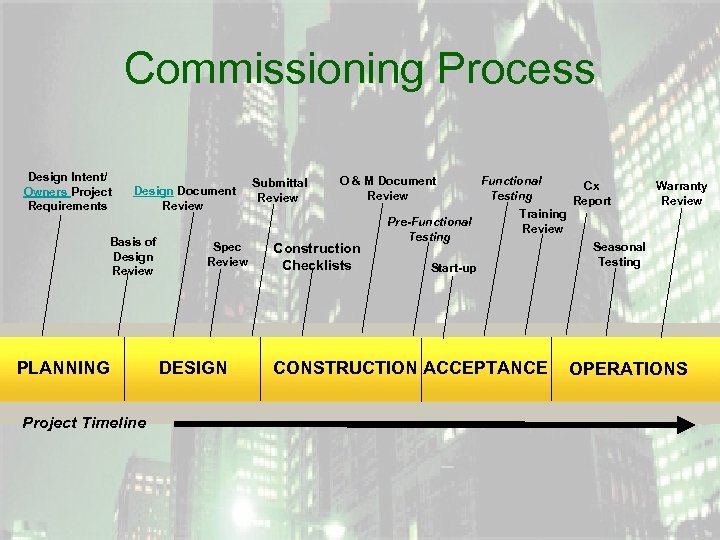 Commissioning Process

Design Intent/ Owners Project Requirements

Basis of Design Review

Design Document Review

Spec Review

Submittal Review

Construction Checklists

O & M Document Review

Pre-Functional Testing

Start-up

Functional Testing

Training Review

Cx Report

Seasonal Testing

Warranty Review

PLANNING

DESIGN

CONSTRUCTION

ACCEPTANCE

OPERATIONS

Project Timeline